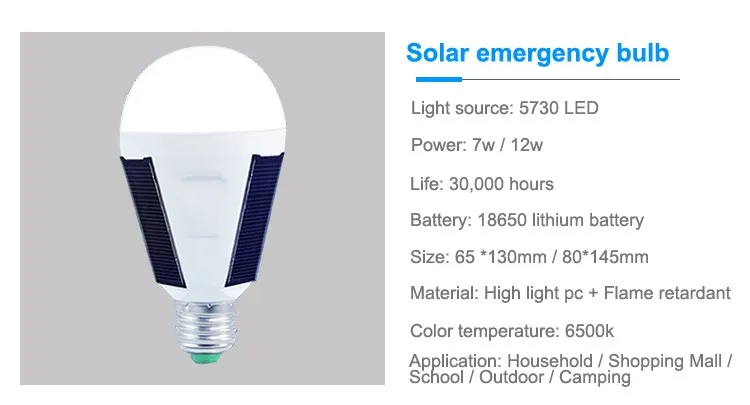 Solar emergency bulb

Light source: 5730 LED

Power: 7w / 12w

Life: 30,000 hours

Battery: 18650 lithium battery

Size: 65 *130mm / 80*145mm

Material: High light pc + Flame retardant

Color temperature: 6500k

Application: Household / Shopping Mall / School / Outdoor / Camping